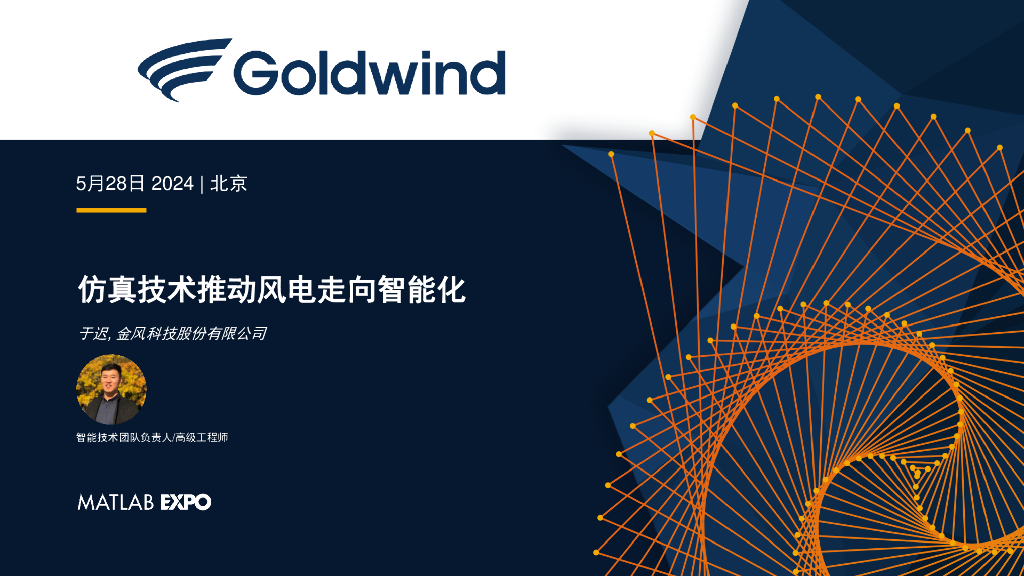 Goldwind

5月28日 2024 | 北京

仿真技术推动风电走向智能化

于迟, 金风科技股份有限公司

智能技术团队负责人/高级工程师

MATLAB EXPO